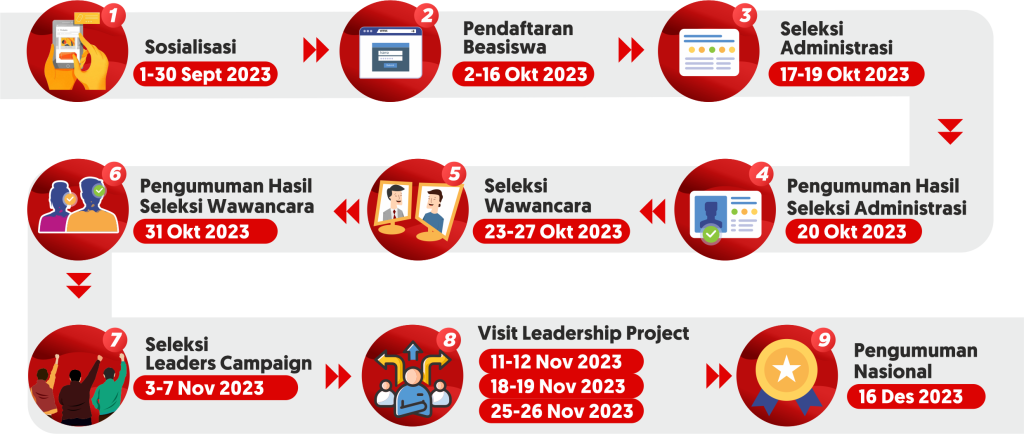 1
Sosialisasi
1-30 Sept 2023

2
Pendaftaran Beasiswa
2-16 Okt 2023

3
Seleksi Administrasi
17-19 Okt 2023

4
Pengumuman Hasil Seleksi Administrasi
20 Okt 2023

5
Seleksi Wawancara
23-27 Okt 2023

6
Pengumuman Hasil Seleksi Wawancara
31 Okt 2023

7
Seleksi Leaders Campaign
3-7 Nov 2023

8
Visit Leadership Project
11-12 Nov 2023
18-19 Nov 2023
25-26 Nov 2023

9
Pengumuman Nasional
16 Des 2023